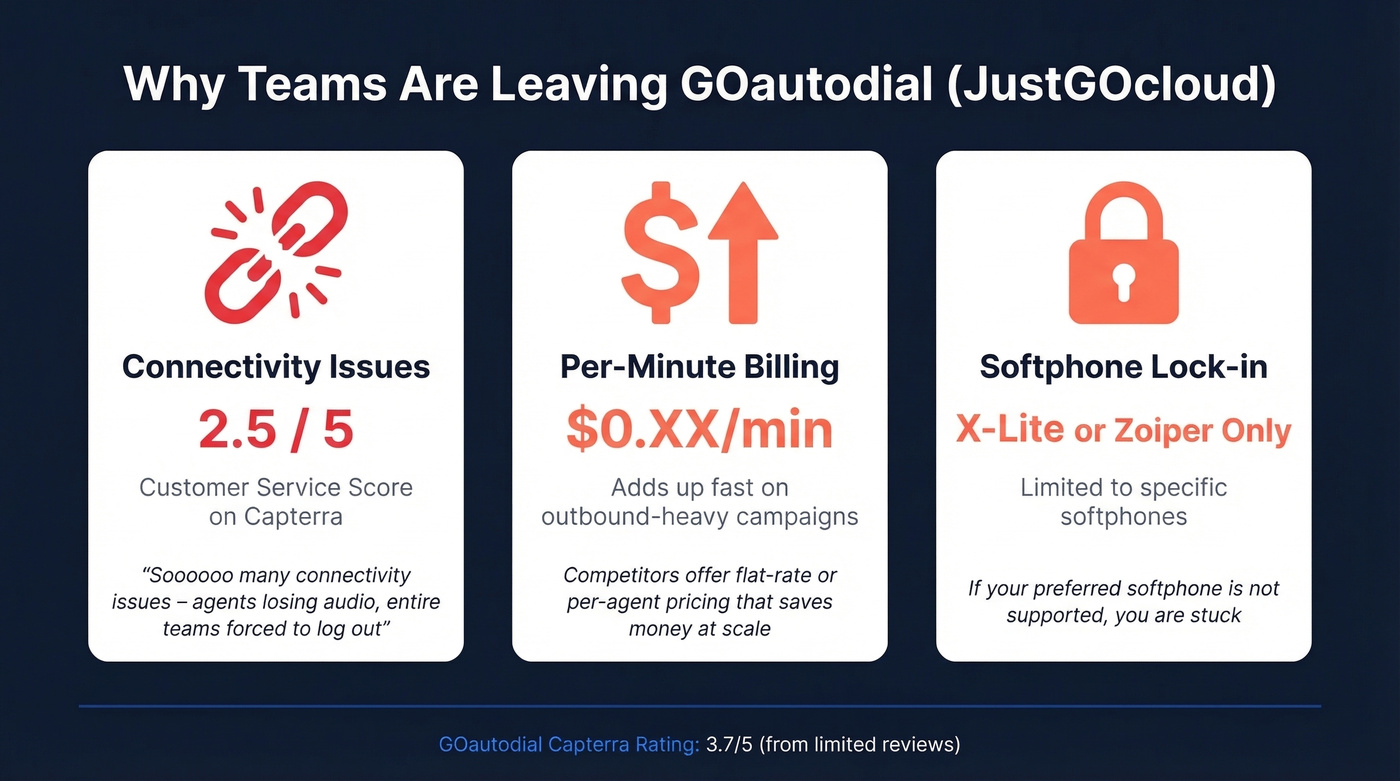 Why Teams Are Leaving GOautodial (JustGOcloud)

Connectivity Issues

2.5 / 5

Customer Service Score on Capterra

"Soooooo many connectivity issues – agents losing audio, entire teams forced to log out"

Per-Minute Billing

$0.XX/min

Adds up fast on outbound-heavy campaigns

Competitors offer flat-rate or per-agent pricing that saves money at scale

Softphone Lock-in

X-Lite or Zoiper Only

Limited to specific softphones

If your preferred softphone is not supported, you are stuck

GOautodial Capterra Rating: 3.7/5 (from limited reviews)